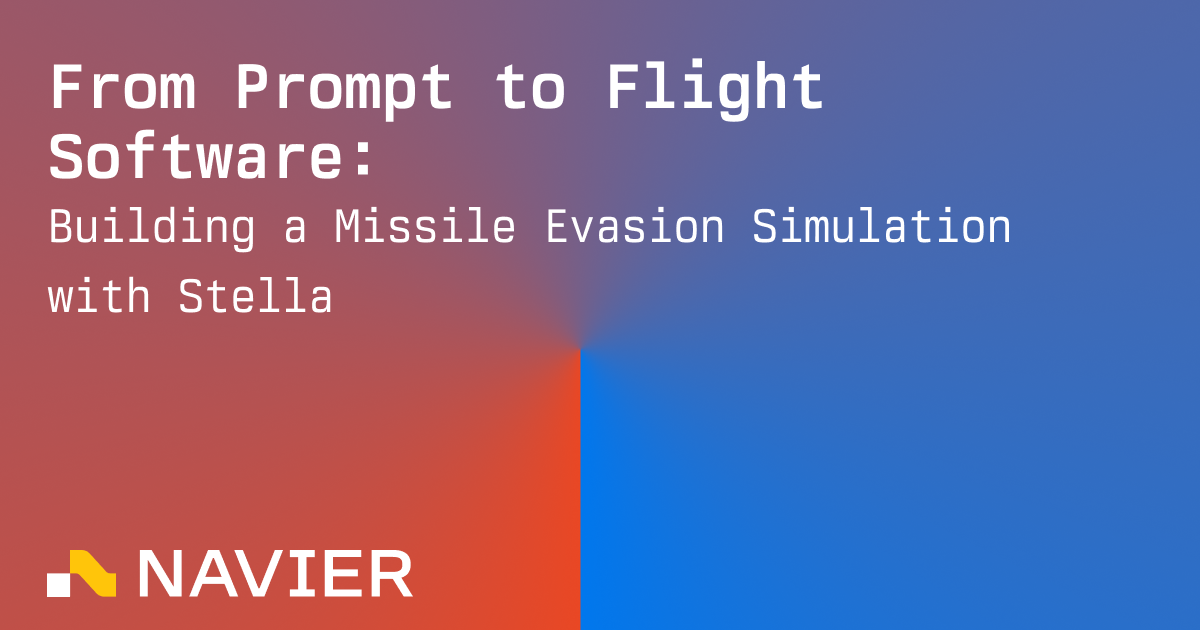 From Prompt to Flight Software:

Building a Missile Evasion Simulation with Stella

NAVIER